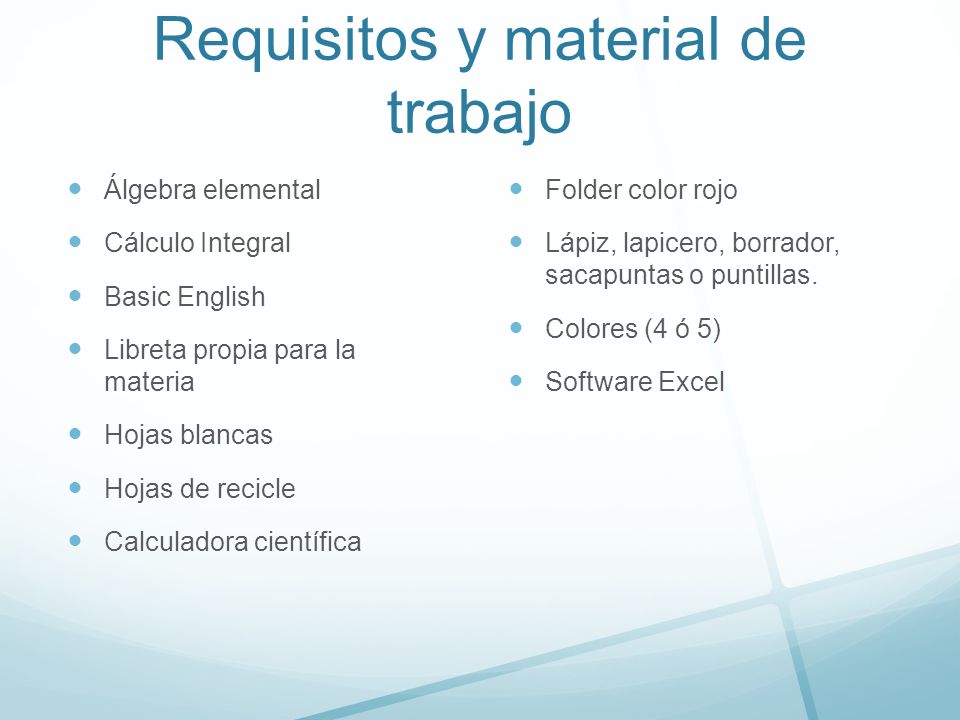 Requisitos y material de trabajo

- Álgebra elemental
- Cálculo Integral
- Basic English
- Libreta propia para la materia
- Hojas blancas
- Hojas de recicle
- Calculadora científica

- Folder color rojo
- Lápiz, lapicero, borrador, sacapuntas o puntillas.
- Colores (4 ó 5)
- Software Excel